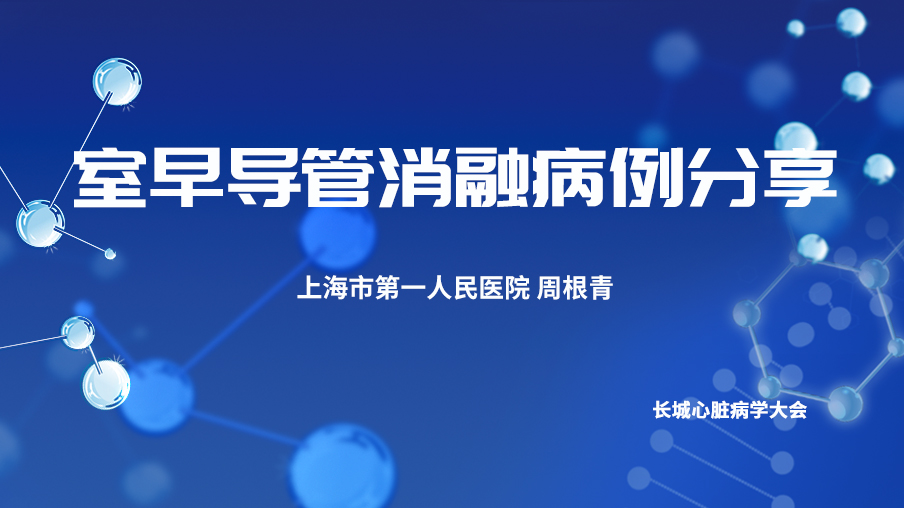 室早导管消融病例分享

上海市第一人民医院 周根青

长城心脏病学大会